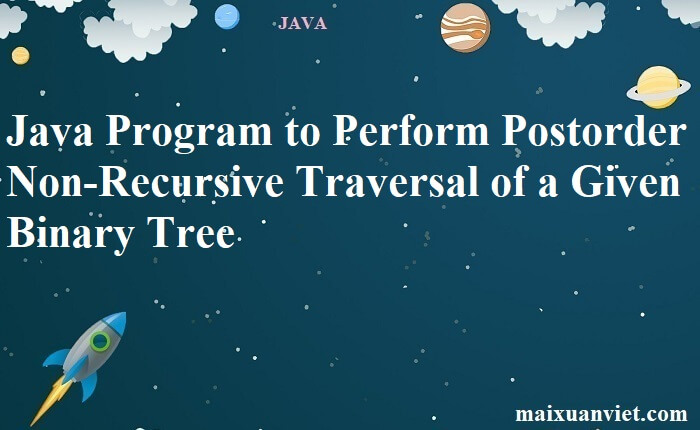 JAVA

Java Program to Perform Postorder Non-Recursive Traversal of a Given Binary Tree

maixuanviet.com